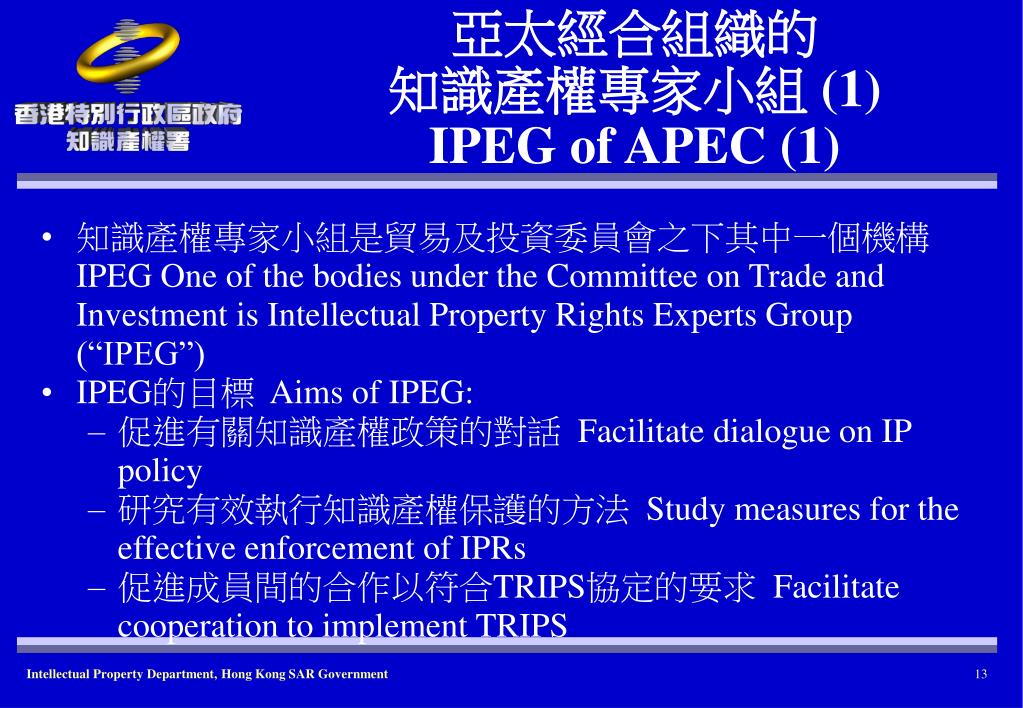 香港特別行政區政府
知識產權署

亞太經合組織的
知識產權專家小組 (1)
IPEG of APEC (1)

• 知識產權專家小組是貿易及投資委員會之下其中一個機構 IPEG One of the bodies under the Committee on Trade and Investment is Intellectual Property Rights Experts Group (“IPEG”)
• IPEG的目標 Aims of IPEG:
– 促進有關知識產權政策的對話 Facilitate dialogue on IP policy
– 研究有效執行知識產權保護的方法 Study measures for the effective enforcement of IPRs
– 促進成員間的合作以符合TRIPS協定的要求 Facilitate cooperation to implement TRIPS

Intellectual Property Department, Hong Kong SAR Government
13